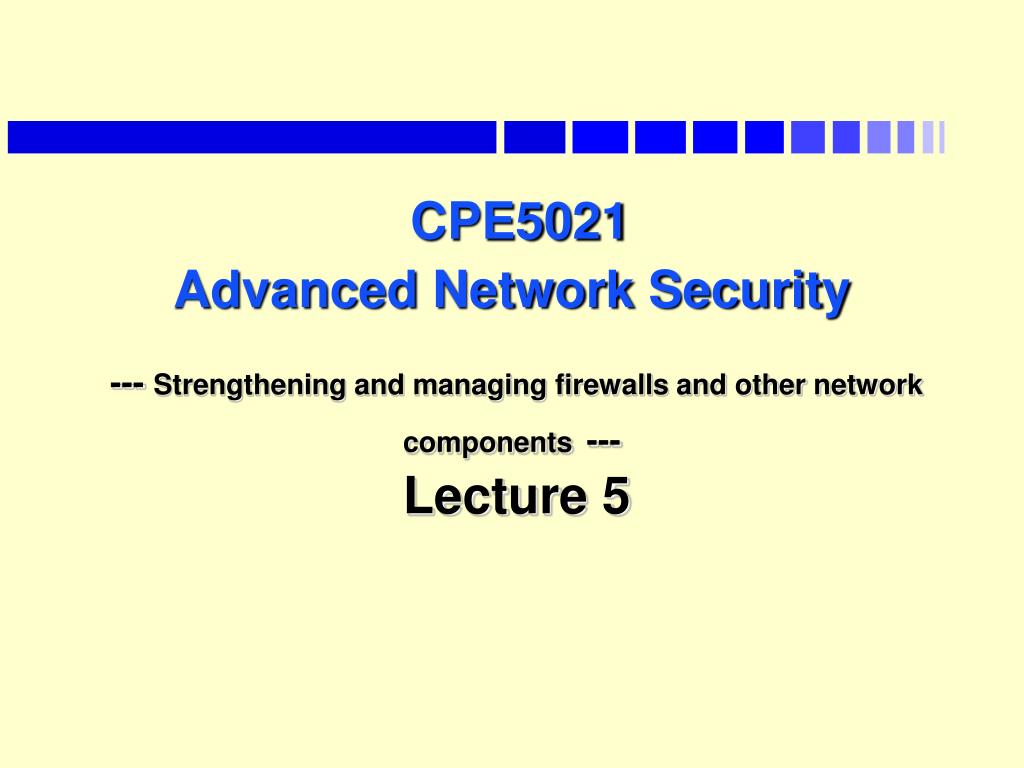 CPE5021
Advanced Network Security

--- Strengthening and managing firewalls and other network components ---
Lecture 5